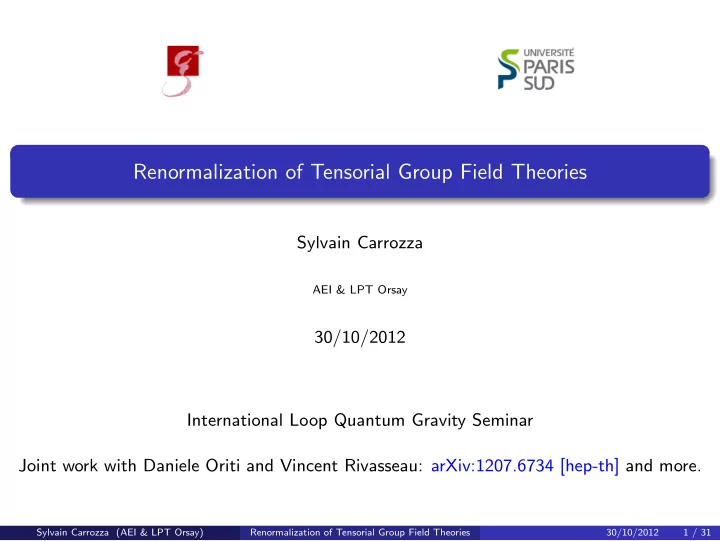 UNIVERSITÉ
PARIS
SUD

Renormalization of Tensorial Group Field Theories

Sylvain Carrozza

AEI & LPT Orsay

30/10/2012

International Loop Quantum Gravity Seminar

Joint work with Daniele Oriti and Vincent Rivasseau: arXiv:1207.6734 [hep-th] and more.

Sylvain Carrozza (AEI & LPT Orsay) Renormalization of Tensorial Group Field Theories 30/10/2012 1 / 31